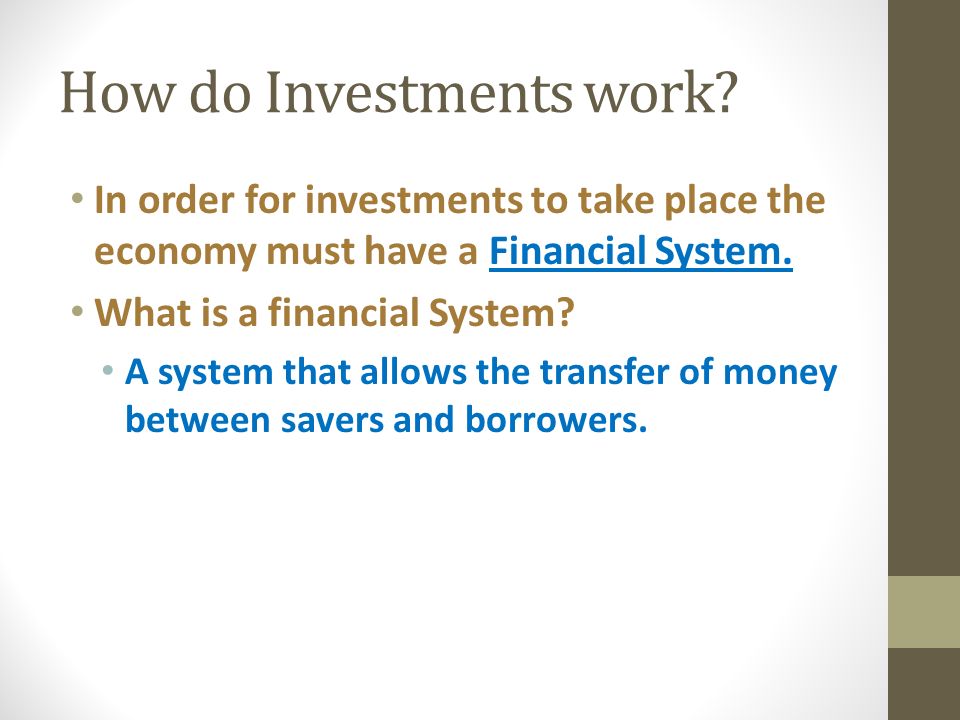 How do Investments work?

• In order for investments to take place the economy must have a Financial System.

• What is a financial System?

• A system that allows the transfer of money between savers and borrowers.